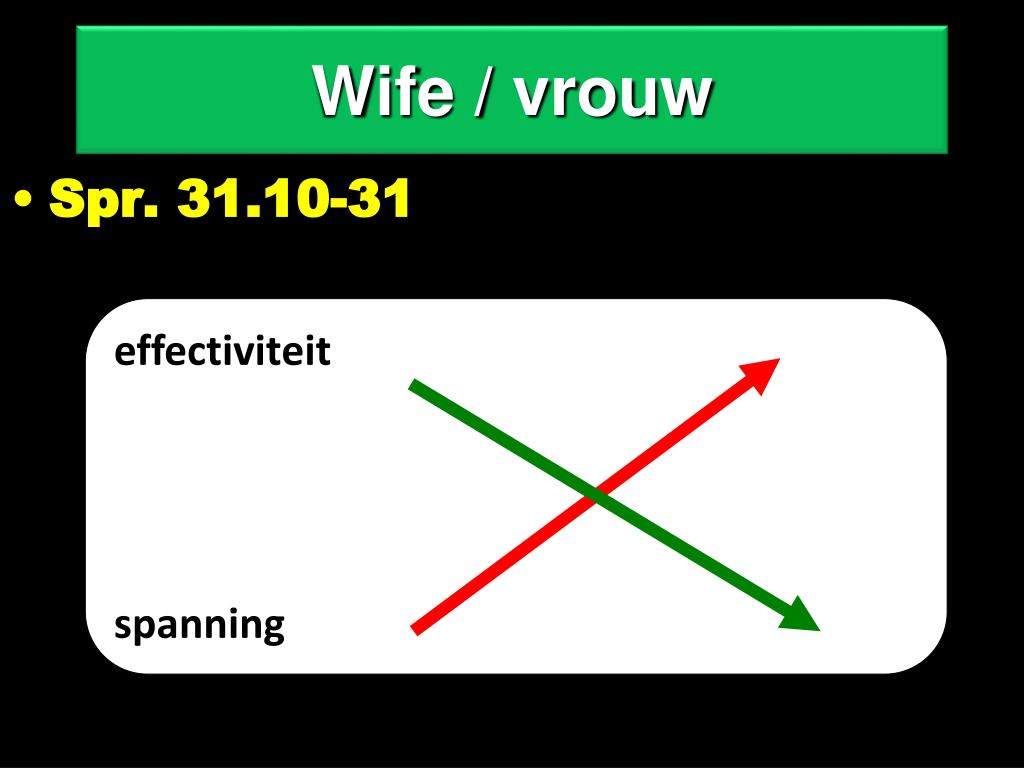 Wife / vrouw

• Spr. 31.10-31

effectiviteit

spanning